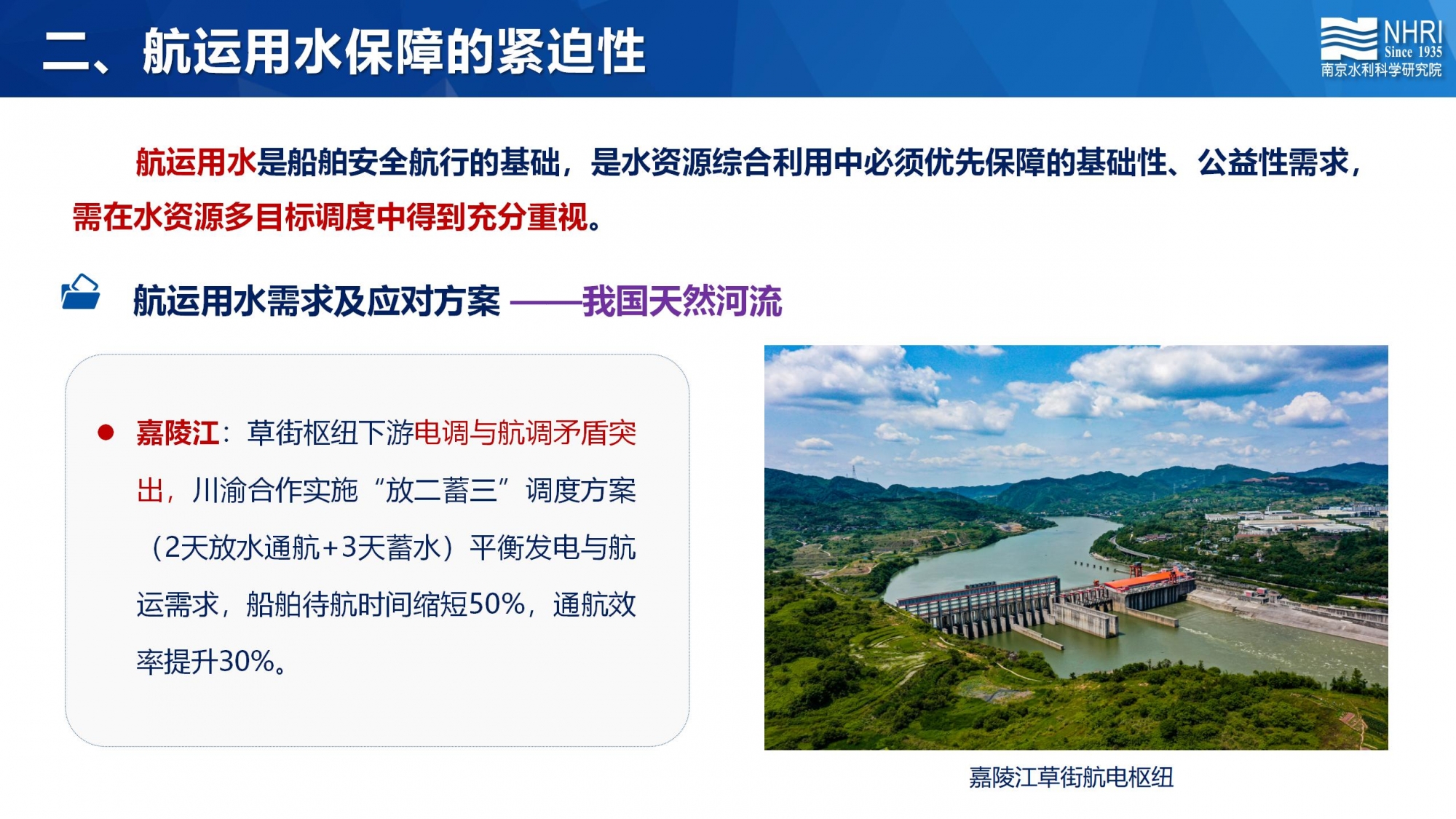 二、航运用水保障的紧迫性

NHRI
Since 1935
南京水利科学研究院

航运用水是船舶安全航行的基础，是水资源综合利用中必须优先保障的基础性、公益性需求，需在水资源多目标调度中得到充分重视。

航运用水需求及应对方案 ——我国天然河流

● 嘉陵江：草街枢纽下游电调与航调矛盾突出，川渝合作实施“放二蓄三”调度方案（2天放水通航+3天蓄水）平衡发电与航运需求，船舶待航时间缩短50%，通航效率提升30%。

嘉陵江草街航电枢纽